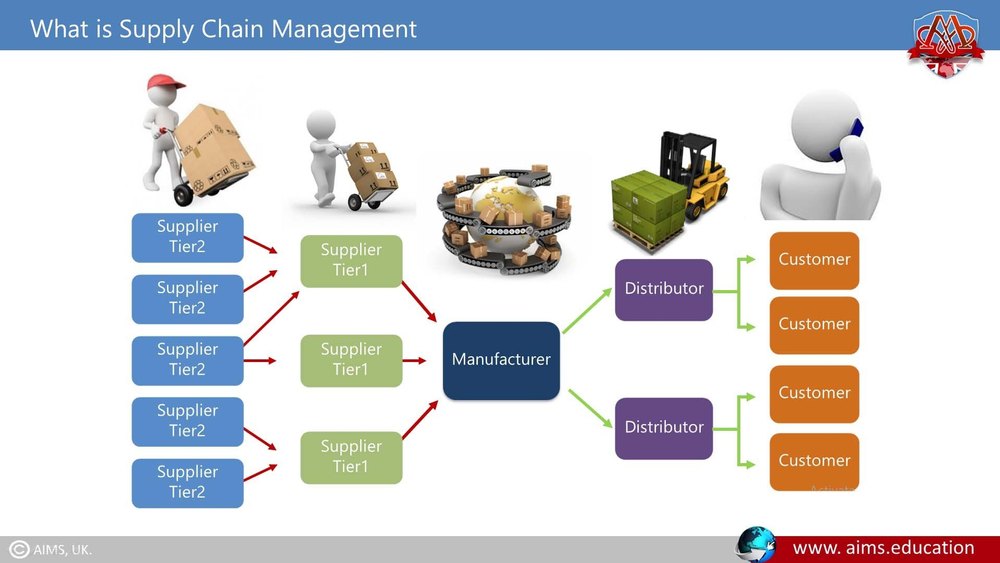 What is Supply Chain Management

Supplier Tier2

Supplier Tier2

Supplier Tier2

Supplier Tier2

Supplier Tier2

Supplier Tier1

Supplier Tier1

Supplier Tier1

Manufacturer

Distributor

Distributor

Customer

Customer

Customer

Customer

© AIMS, UK.

www. aims.education